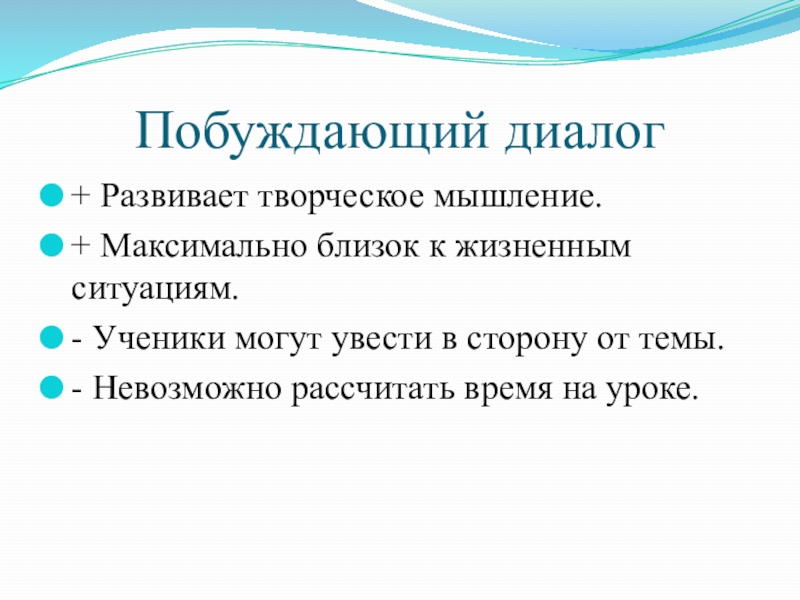 Побуждающий диалог

+ Развивает творческое мышление.

+ Максимально близок к жизненным ситуациям.

- Ученики могут увести в сторону от темы.

- Невозможно рассчитать время на уроке.